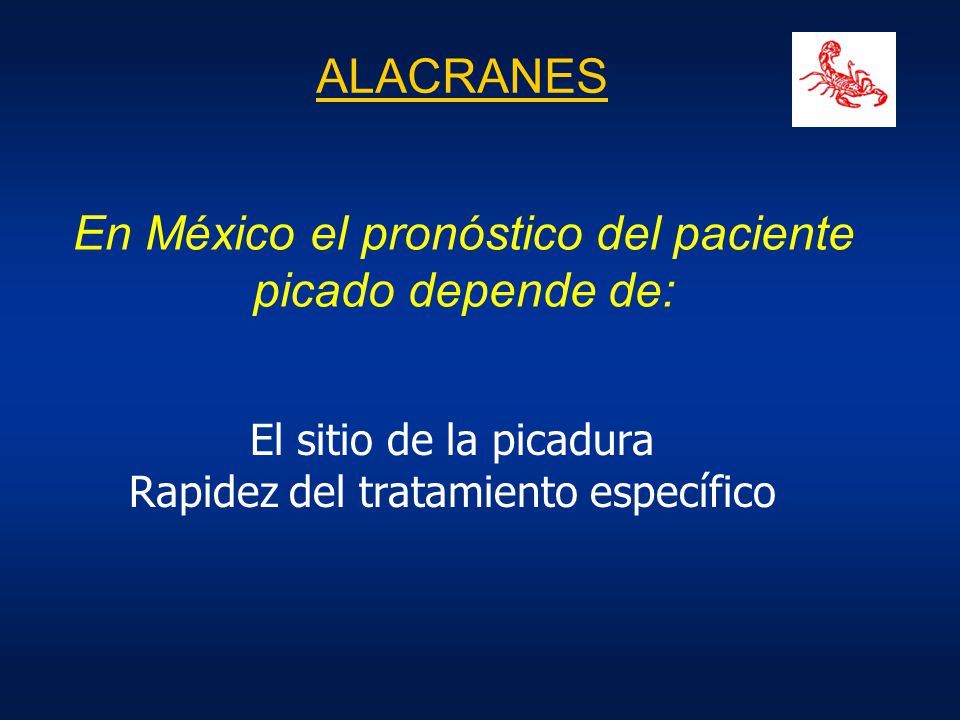 ALACRANES

En México el pronóstico del paciente picado depende de:

El sitio de la picadura
Rapidez del tratamiento específico